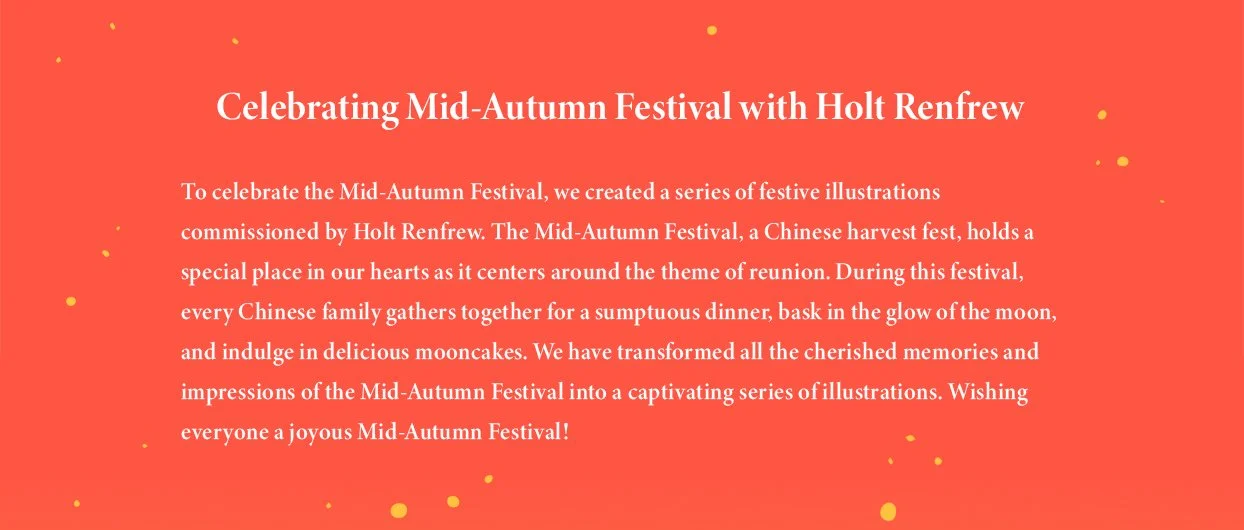 Celebrating Mid-Autumn Festival with Holt Renfrew

To celebrate the Mid-Autumn Festival, we created a series of festive illustrations commissioned by Holt Renfrew. The Mid-Autumn Festival, a Chinese harvest fest, holds a special place in our hearts as it centers around the theme of reunion. During this festival, every Chinese family gathers together for a sumptuous dinner, bask in the glow of the moon, and indulge in delicious mooncakes. We have transformed all the cherished memories and impressions of the Mid-Autumn Festival into a captivating series of illustrations. Wishing everyone a joyous Mid-Autumn Festival!